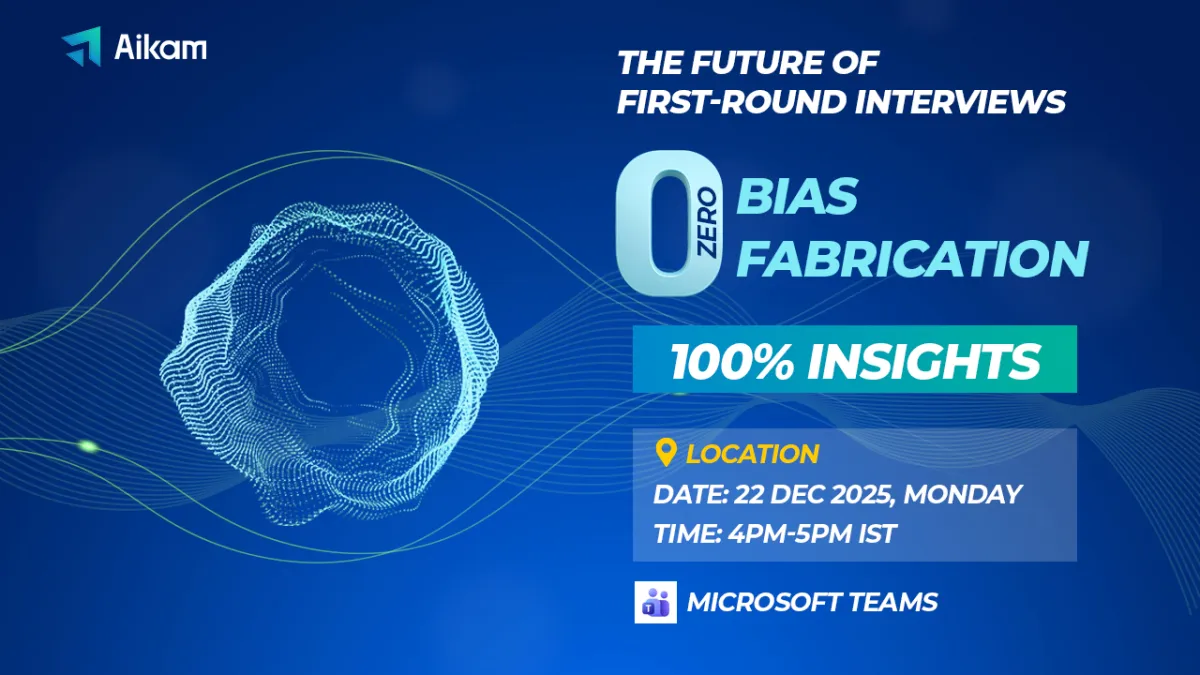 Aikam

THE FUTURE OF FIRST-ROUND INTERVIEWS

0 ZERO BIAS FABRICATION

100% INSIGHTS

LOCATION
DATE: 22 DEC 2025, MONDAY
TIME: 4PM-5PM IST

MICROSOFT TEAMS